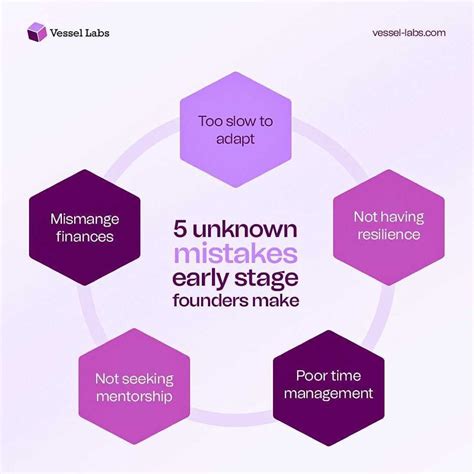 Vessel Labs

vessel-labs.com

5 unknown mistakes early stage founders make

Too slow to adapt

Not having resilience

Poor time management

Not seeking mentorship

Mismange finances